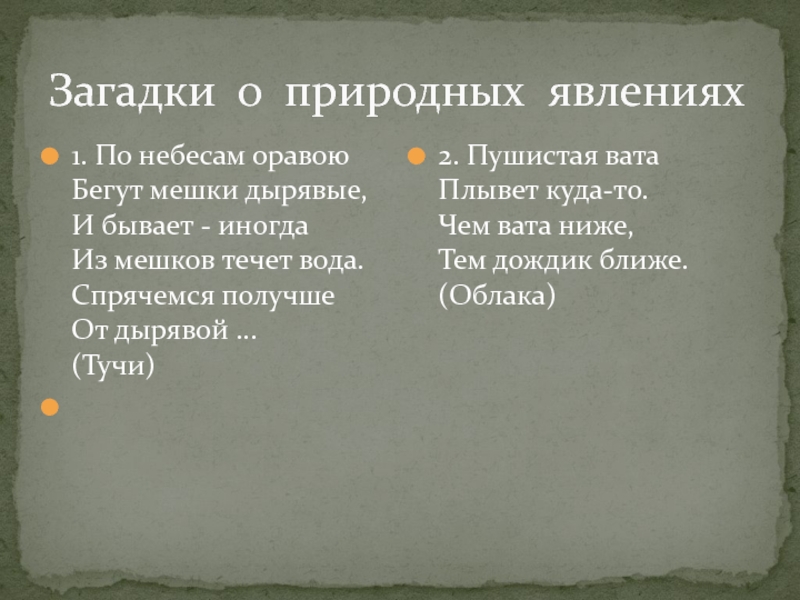 Загадки о природных явлениях

1. По небесам оравою
Бегут мешки дырявые,
И бывает - иногда
Из мешков течет вода.
Спрячемся получше
От дырявой …
(Тучи)

2. Пушистая вата
Плывет куда-то.
Чем вата ниже,
Тем дождик ближе.
(Облака)